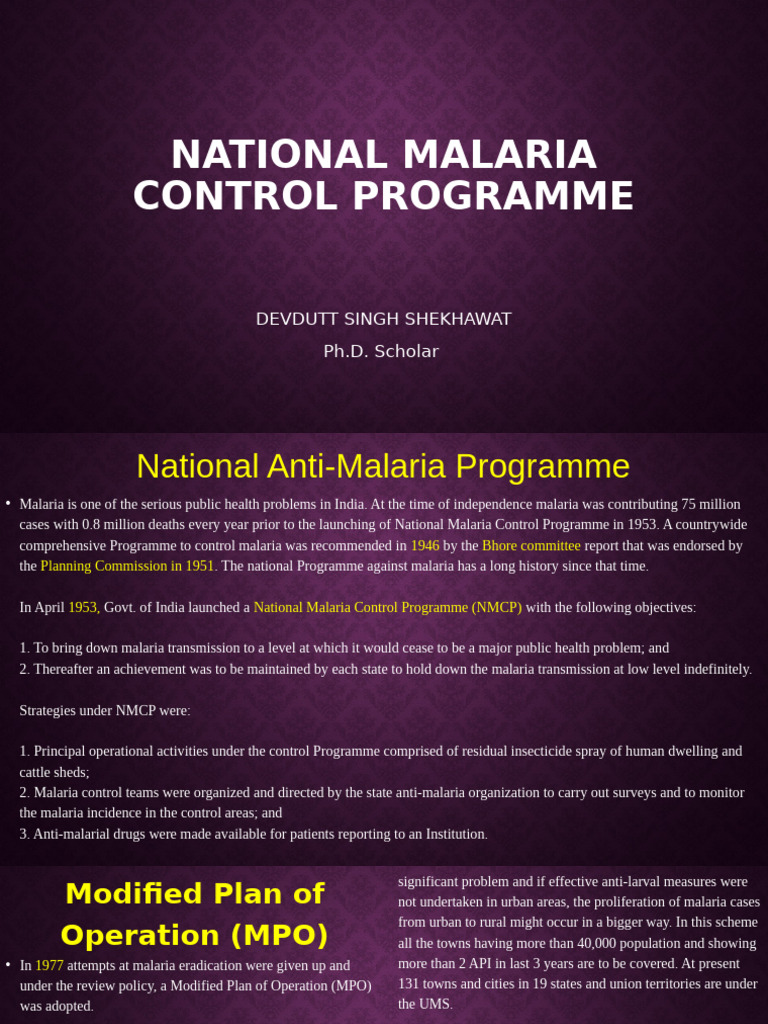 NATIONAL MALARIA CONTROL PROGRAMME

DEVDUTT SINGH SHEKHAWAT

Ph.D. Scholar

National Anti-Malaria Programme

• Malaria is one of the serious public health problems in India. At the time of independence malaria was contributing 75 million cases with 0.8 million deaths every year prior to the launching of National Malaria Control Programme in 1953. A countrywide comprehensive Programme to control malaria was recommended in 1946 by the Bhore committee report that was endorsed by the Planning Commission in 1951. The national Programme against malaria has a long history since that time.

In April 1953, Govt. of India launched a National Malaria Control Programme (NMCP) with the following objectives:

1. To bring down malaria transmission to a level at which it would cease to be a major public health problem; and
2. Thereafter an achievement was to be maintained by each state to hold down the malaria transmission at low level indefinitely.

Strategies under NMCP were:

1. Principal operational activities under the control Programme comprised of residual insecticide spray of human dwelling and cattle sheds;
2. Malaria control teams were organized and directed by the state anti-malaria organization to carry out surveys and to monitor the malaria incidence in the control areas; and
3. Anti-malarial drugs were made available for patients reporting to an Institution.

Modified Plan of Operation (MPO)

• In 1977 attempts at malaria eradication were given up and under the review policy, a Modified Plan of Operation (MPO) was adopted.

significant problem and if effective anti-larval measures were not undertaken in urban areas, the proliferation of malaria cases from urban to rural might occur in a bigger way. In this scheme all the towns having more than 40,000 population and showing more than 2 API in last 3 years are to be covered. At present 131 towns and cities in 19 states and union territories are under the UMS.